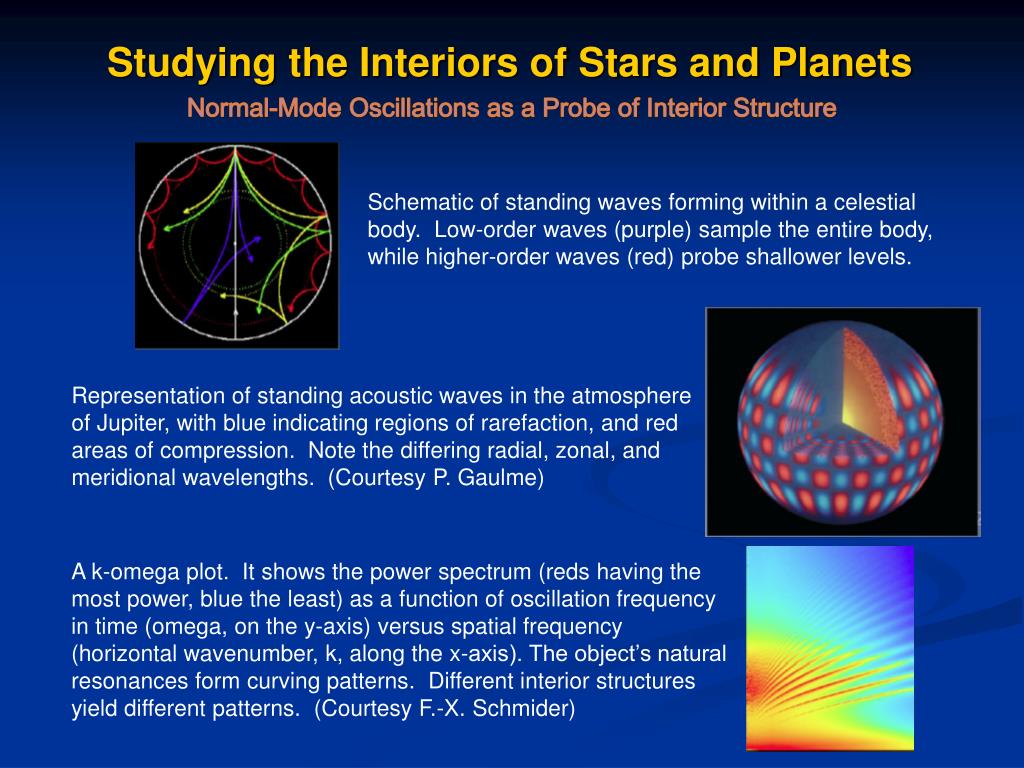 Studying the Interiors of Stars and Planets

Normal-Mode Oscillations as a Probe of Interior Structure

Schematic of standing waves forming within a celestial body. Low-order waves (purple) sample the entire body, while higher-order waves (red) probe shallower levels.

Representation of standing acoustic waves in the atmosphere of Jupiter, with blue indicating regions of rarefaction, and red areas of compression. Note the differing radial, zonal, and meridional wavelengths. (Courtesy P. Gaulme)

A k-omega plot. It shows the power spectrum (reds having the most power, blue the least) as a function of oscillation frequency in time (omega, on the y-axis) versus spatial frequency (horizontal wavenumber, k, along the x-axis). The object's natural resonances form curving patterns. Different interior structures yield different patterns. (Courtesy F.-X. Schmider)